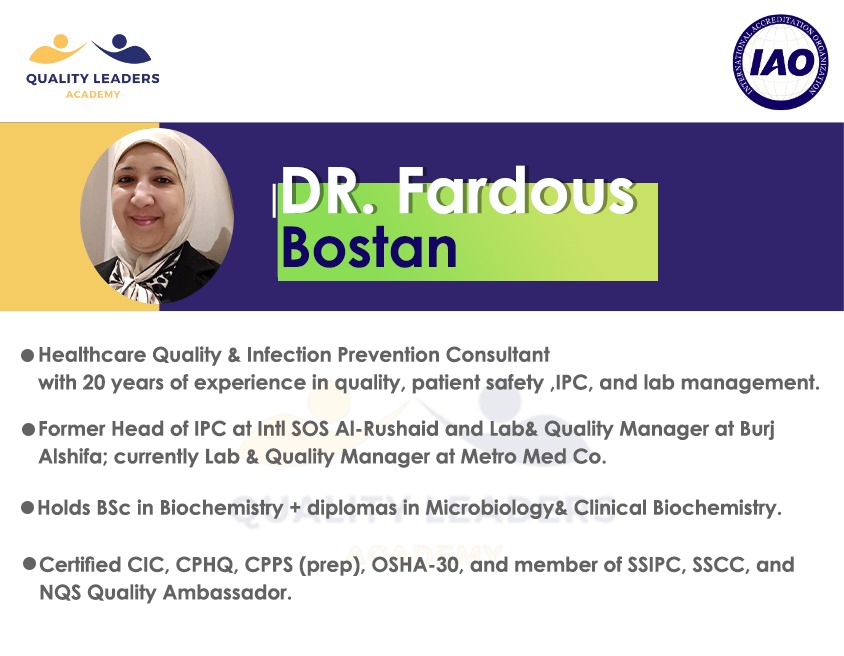 QUALITY LEADERS
ACADEMY

INTERNATIONAL ACCREDITATION ORGANIZATION
IAO

DR. Fardous
Bostan

● Healthcare Quality & Infection Prevention Consultant with 20 years of experience in quality, patient safety ,IPC, and lab management.

● Former Head of IPC at Intl SOS Al-Rushaid and Lab& Quality Manager at Burj Alshifa; currently Lab & Quality Manager at Metro Med Co.

● Holds BSc in Biochemistry + diplomas in Microbiology& Clinical Biochemistry.

● Certified CIC, CPHQ, CPPS (prep), OSHA-30, and member of SSIPC, SSCC, and NQS Quality Ambassador.

QUALITY LEADERS
ACADEMY